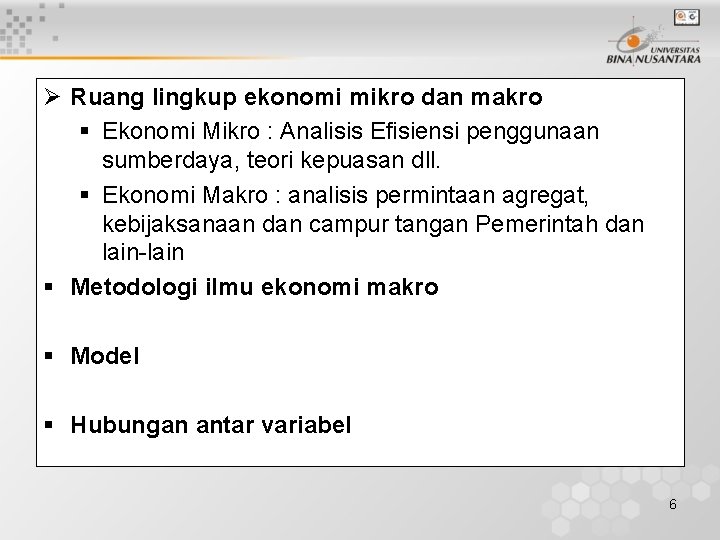 UNIVERSITAS
BINA NUSANTARA

➢ Ruang lingkup ekonomi mikro dan makro
▪ Ekonomi Mikro : Analisis Efisiensi penggunaan sumberdaya, teori kepuasan dll.
▪ Ekonomi Makro : analisis permintaan agregat, kebijaksanaan dan campur tangan Pemerintah dan lain-lain

▪ Metodologi ilmu ekonomi makro

▪ Model

▪ Hubungan antar variabel

6